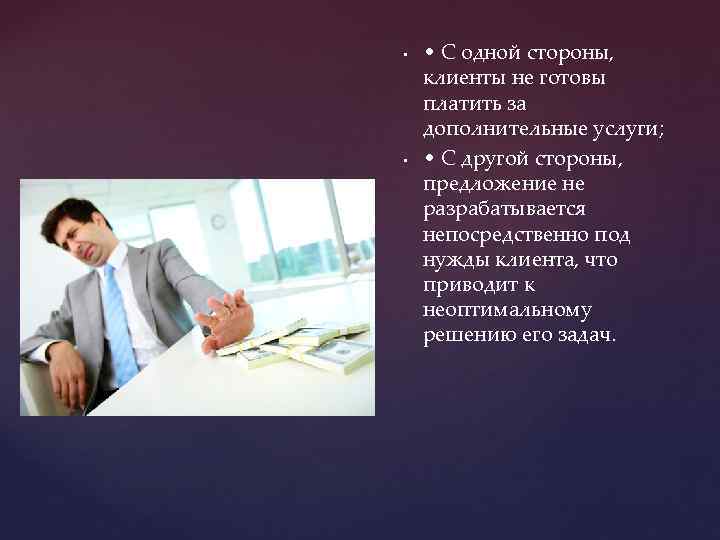 • С одной стороны, клиенты не готовы платить за дополнительные услуги;

• С другой стороны, предложение не разрабатывается непосредственно под нужды клиента, что приводит к неоптимальному решению его задач.